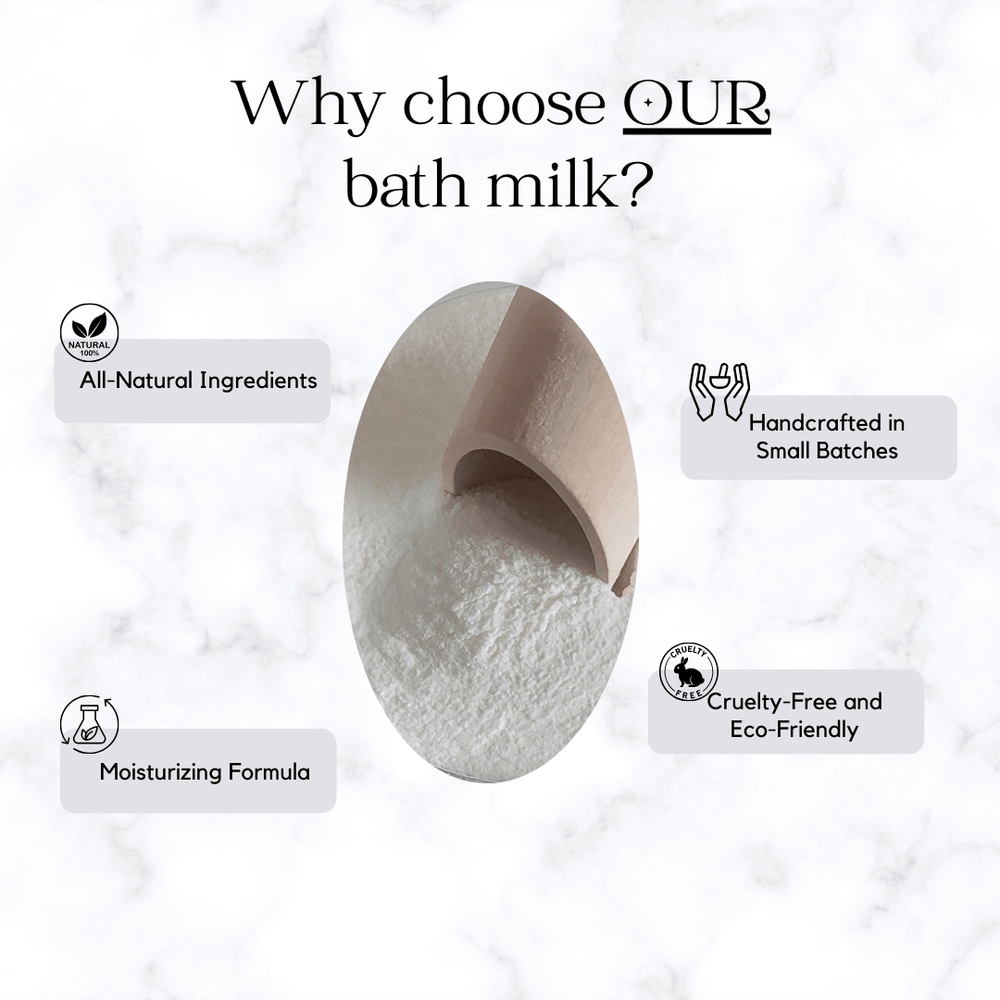 Why choose OUR bath milk?

NATURAL 100%

All-Natural Ingredients

Handcrafted in Small Batches

CRUELTY FREE

Cruelty-Free and Eco-Friendly

Moisturizing Formula